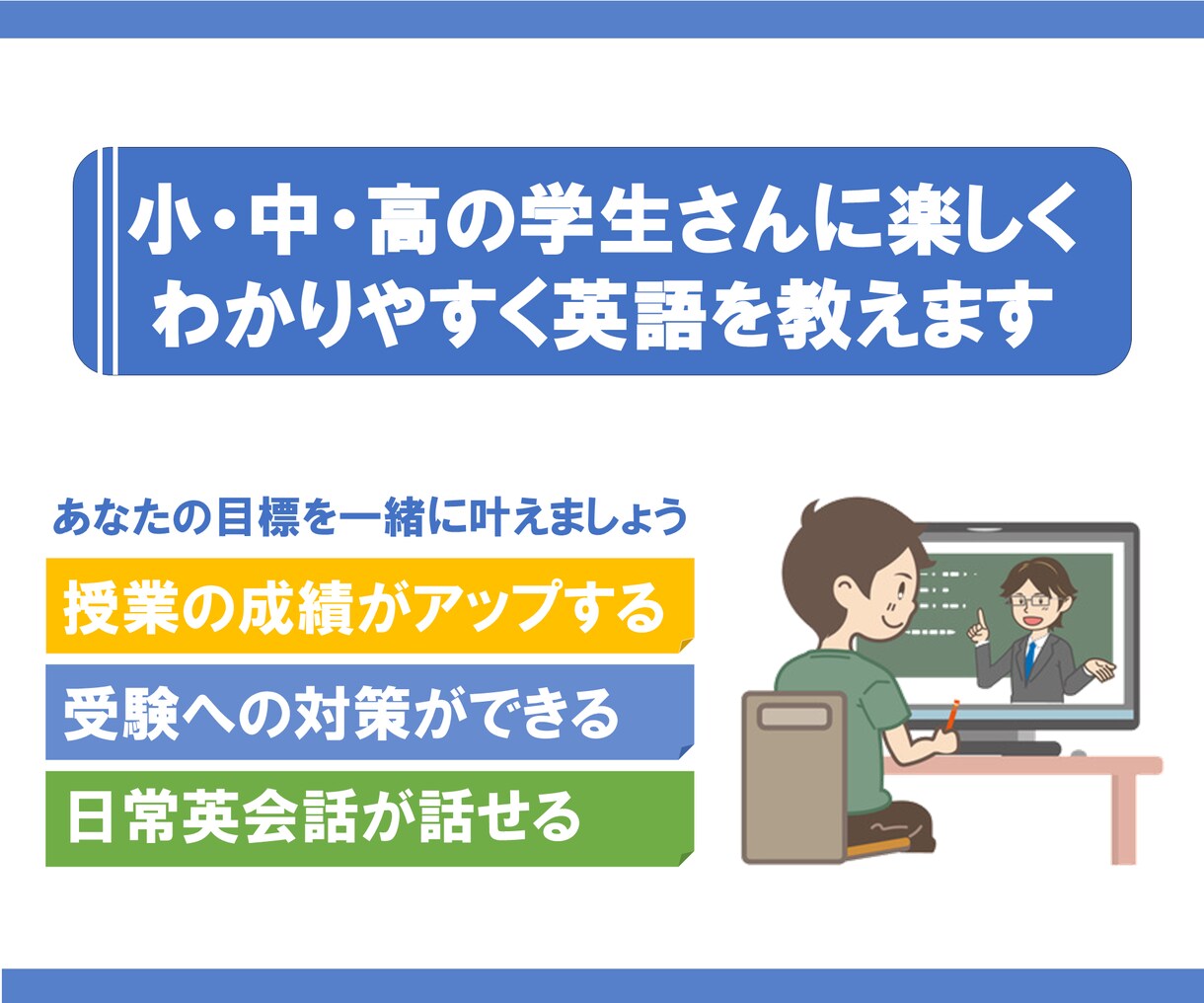 小・中・高の学生さんに楽しく
わかりやすく英語を教えます

あなたの目標を一緒に叶えましょう

授業の成績がアップする

受験への対策ができる

日常英会話が話せる